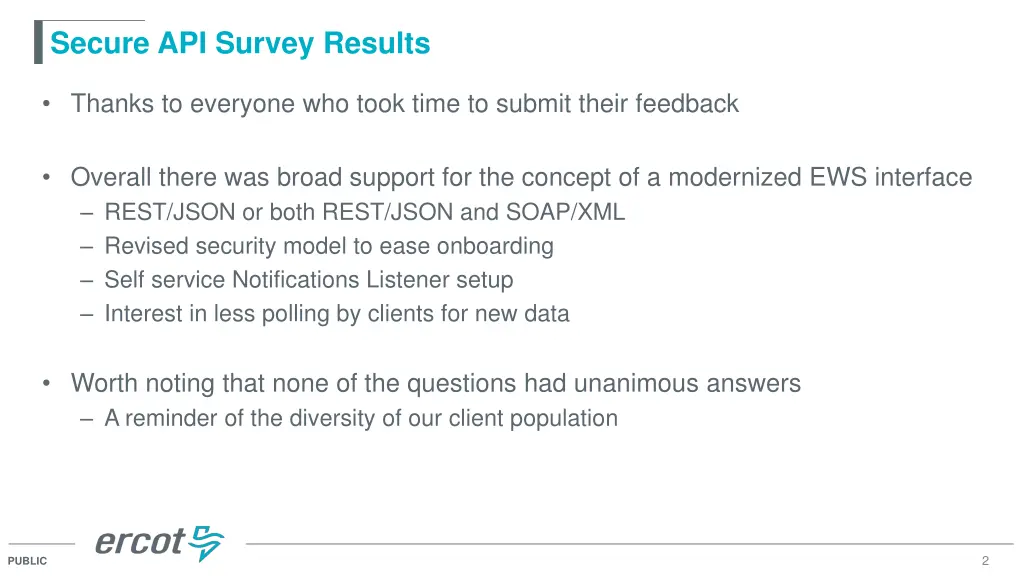 Secure API Survey Results

• Thanks to everyone who took time to submit their feedback

• Overall there was broad support for the concept of a modernized EWS interface
– REST/JSON or both REST/JSON and SOAP/XML
– Revised security model to ease onboarding
– Self service Notifications Listener setup
– Interest in less polling by clients for new data

• Worth noting that none of the questions had unanimous answers
– A reminder of the diversity of our client population

ercot

PUBLIC

2